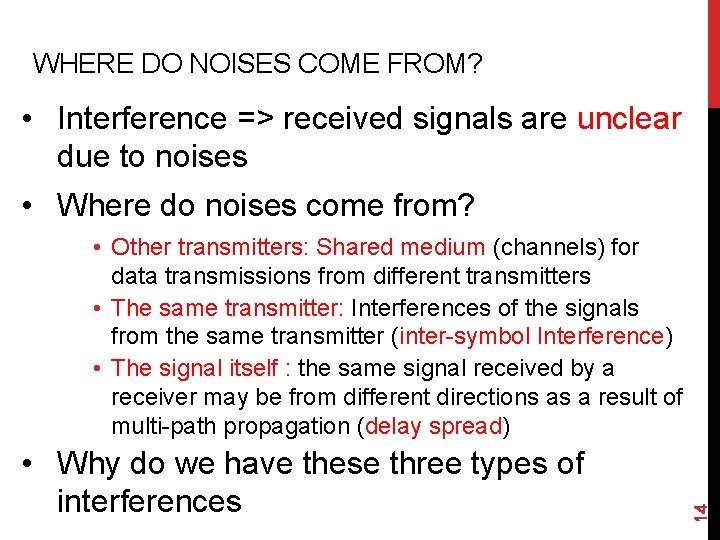 WHERE DO NOISES COME FROM?

• Interference => received signals are unclear due to noises

• Where do noises come from?

• Other transmitters: Shared medium (channels) for data transmissions from different transmitters

• The same transmitter: Interferences of the signals from the same transmitter (inter-symbol Interference)

• The signal itself : the same signal received by a receiver may be from different directions as a result of multi-path propagation (delay spread)

• Why do we have these three types of interferences

14